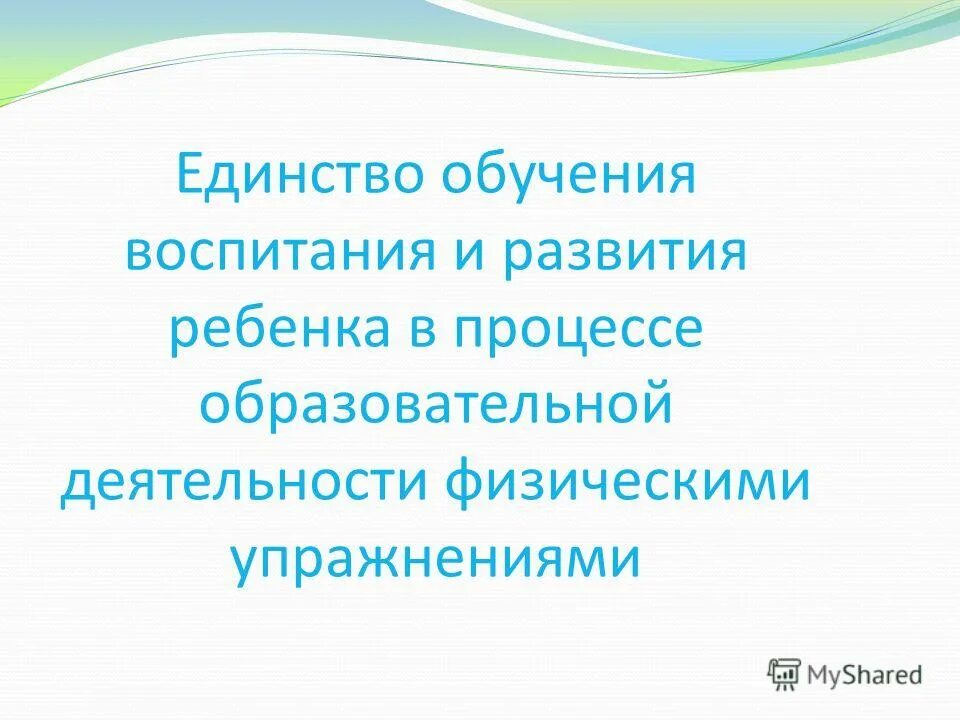 Единство обучения воспитания и развития ребенка в процессе образовательной деятельности физическими упражнениями

MyShared